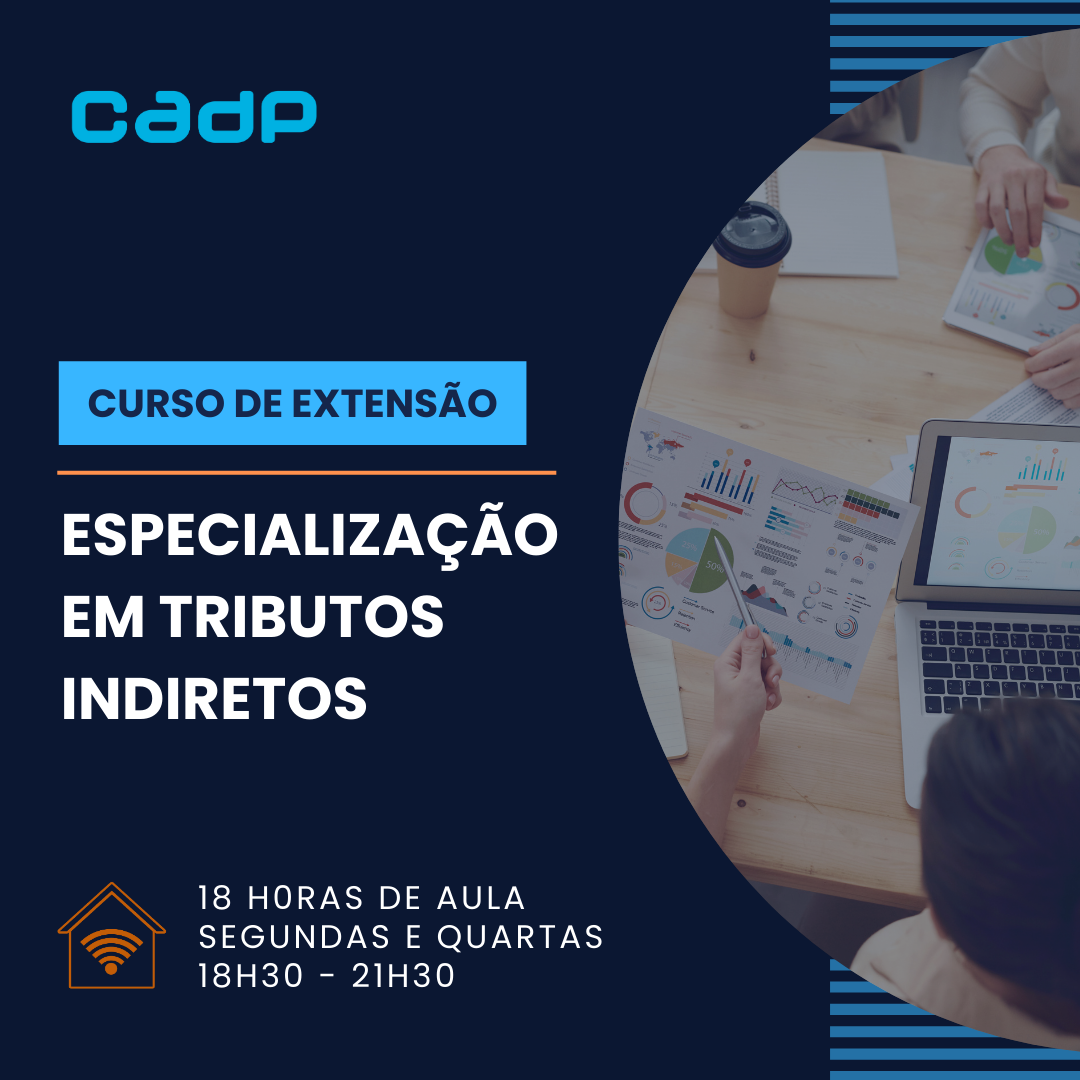 cadp

CURSO DE EXTENSÃO

ESPECIALIZAÇÃO EM TRIBUTOS INDIRETOS

18 H0RAS DE AULA
SEGUNDAS E QUARTAS
18H30 - 21H30